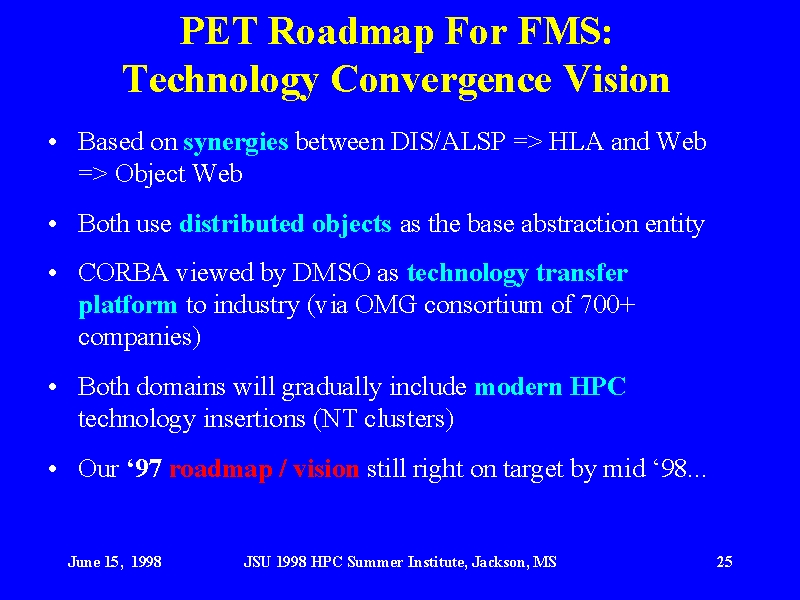 PET Roadmap For FMS:
Technology Convergence Vision

• Based on synergies between DIS/ALSP => HLA and Web => Object Web

• Both use distributed objects as the base abstraction entity

• CORBA viewed by DMSO as technology transfer platform to industry (via OMG consortium of 700+ companies)

• Both domains will gradually include modern HPC technology insertions (NT clusters)

• Our ‘97 roadmap / vision still right on target by mid ‘98...

June 15, 1998 JSU 1998 HPC Summer Institute, Jackson, MS 25